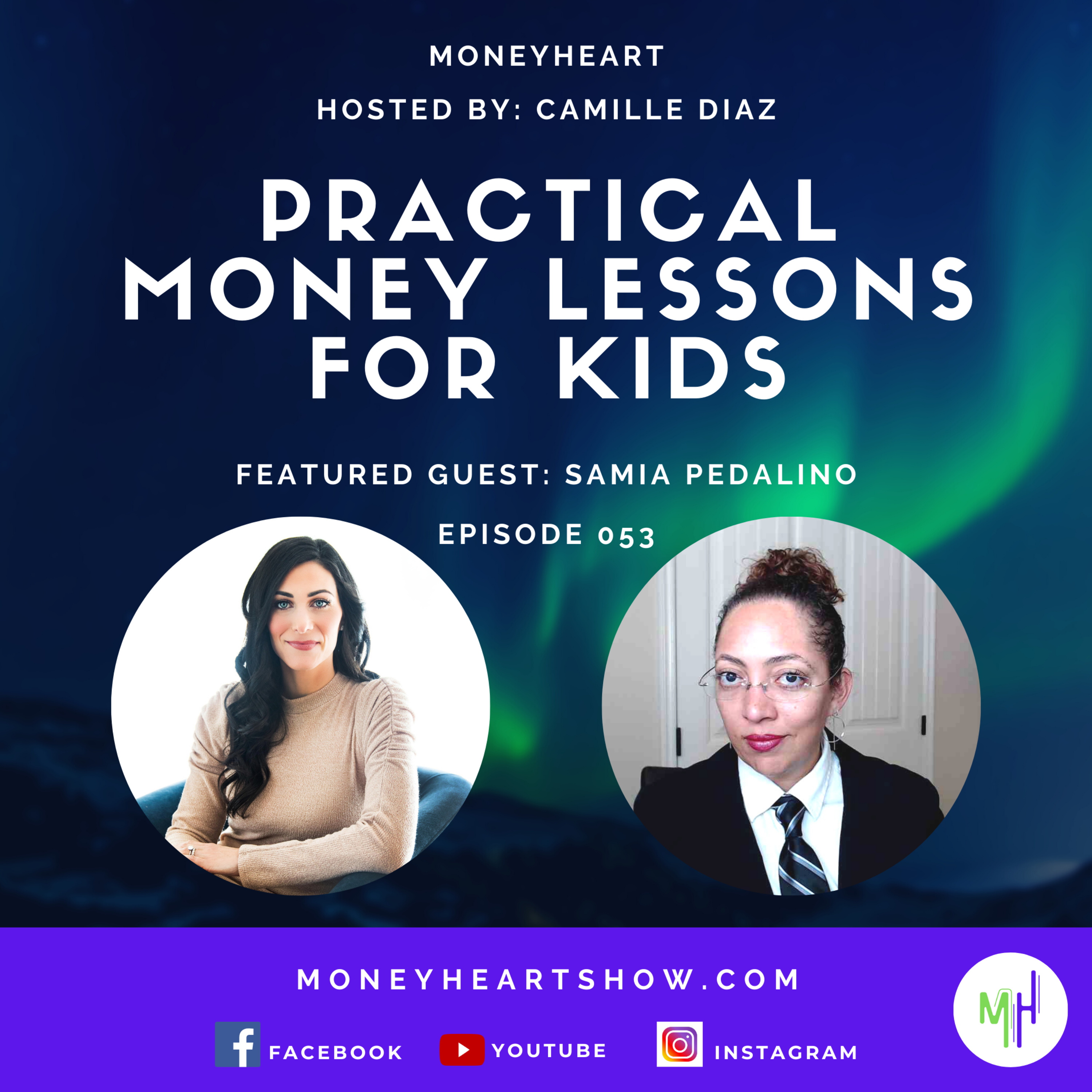 MONEYHEART

HOSTED BY: CAMILLE DIAZ

PRACTICAL MONEY LESSONS FOR KIDS

FEATURED GUEST: SAMIA PEDALINO

EPISODE 053

MONEYHEARTSHOW.COM

FACEBOOK YOUTUBE INSTAGRAM

MH